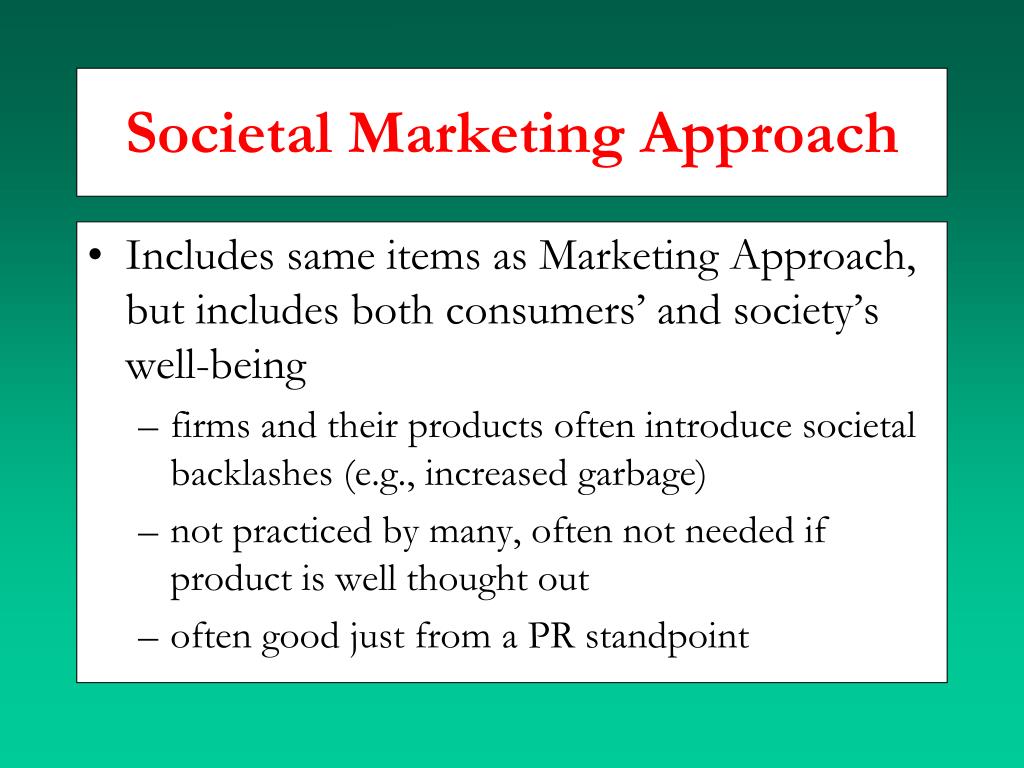 Societal Marketing Approach

• Includes same items as Marketing Approach, but includes both consumers’ and society’s well-being
– firms and their products often introduce societal backlashes (e.g., increased garbage)
– not practiced by many, often not needed if product is well thought out
– often good just from a PR standpoint